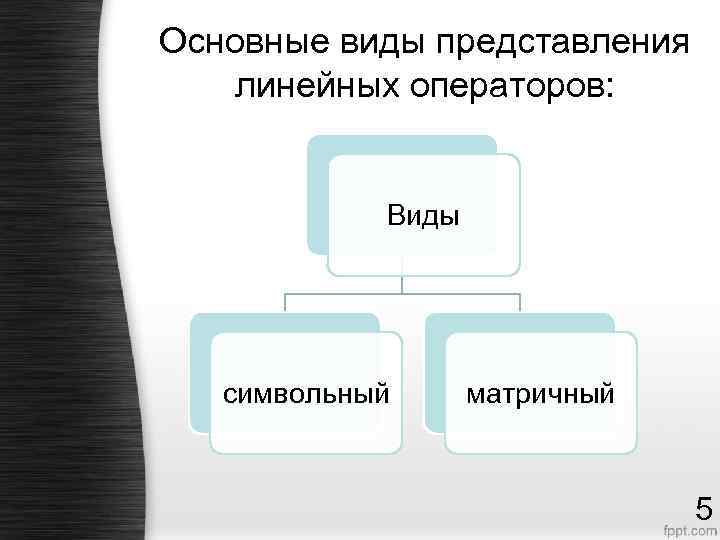 Основные виды представления линейных операторов:

Виды

символьный

матричный

5

fppt.com